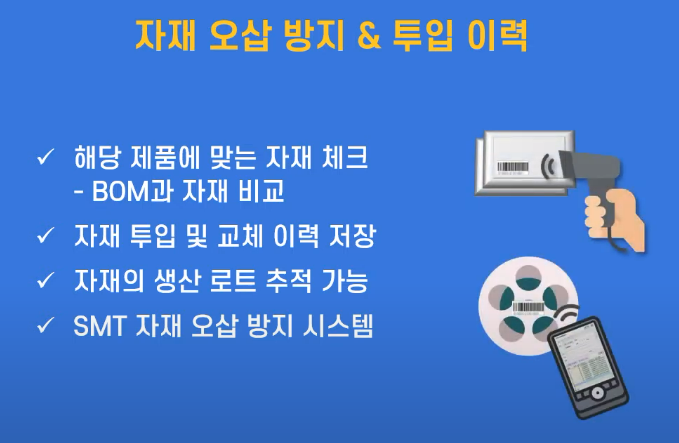 자재 오삽 방지 & 투입 이력

✓ 해당 제품에 맞는 자재 체크
- BOM과 자재 비교

✓ 자재 투입 및 교체 이력 저장

✓ 자재의 생산 로트 추적 가능

✓ SMT 자재 오삽 방지 시스템